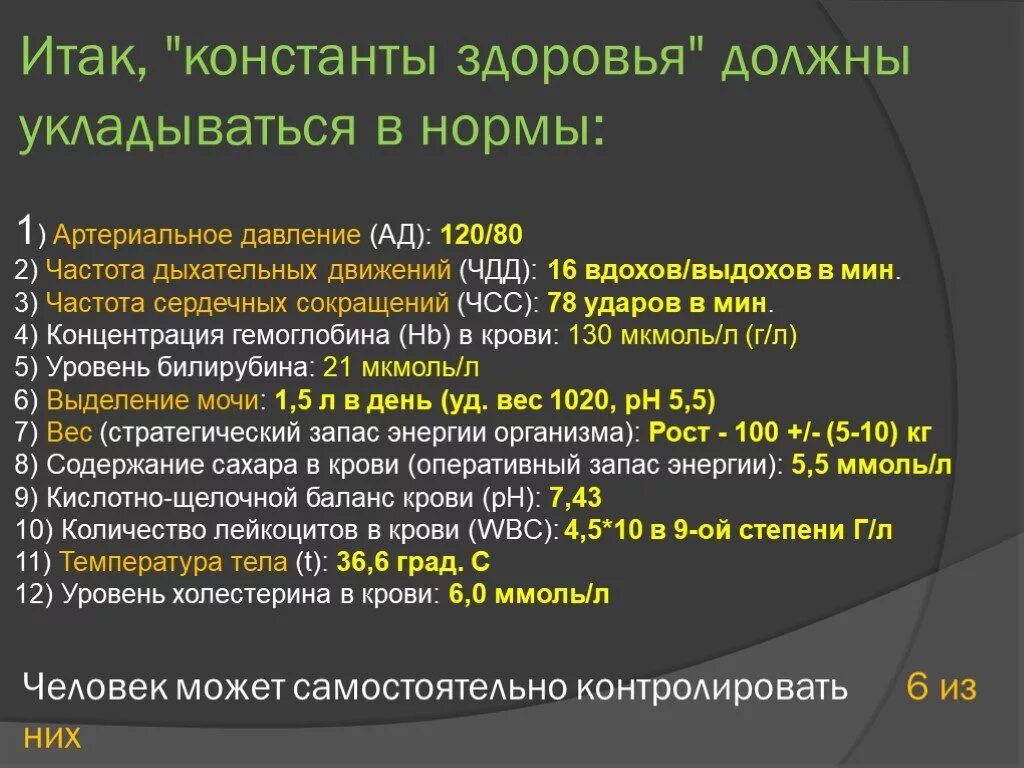 Итак, "константы здоровья" должны укладываться в нормы:

1) Артериальное давление (АД): 120/80
2) Частота дыхательных движений (ЧДД): 16 вдохов/выдохов в мин.
3) Частота сердечных сокращений (ЧСС): 78 ударов в мин.
4) Концентрация гемоглобина (Hb) в крови: 130 мкмоль/л (г/л)
5) Уровень билирубина: 21 мкмоль/л
6) Выделение мочи: 1,5 л в день (уд. вес 1020, pH 5,5)
7) Вес (стратегический запас энергии организма): Рост - 100 +/- (5-10) кг
8) Содержание сахара в крови (оперативный запас энергии): 5,5 ммоль/л
9) Кислотно-щелочной баланс крови (pH): 7,43
10) Количество лейкоцитов в крови (WBC): 4,5*10 в 9-ой степени Г/л
11) Температура тела (t): 36,6 град. С
12) Уровень холестерина в крови: 6,0 ммоль/л

Человек может самостоятельно контролировать 6 из них